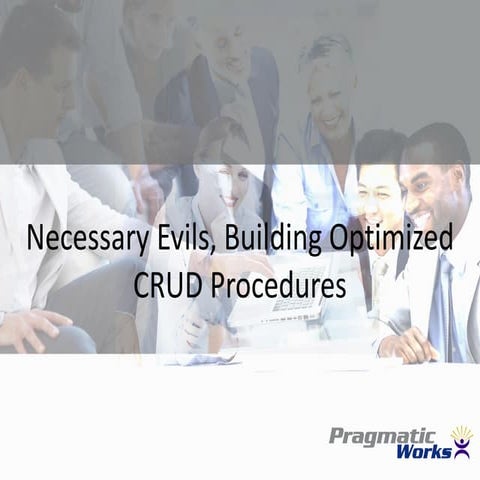 Necessary Evils, Building Optimized CRUD Procedures

Pragmatic Works